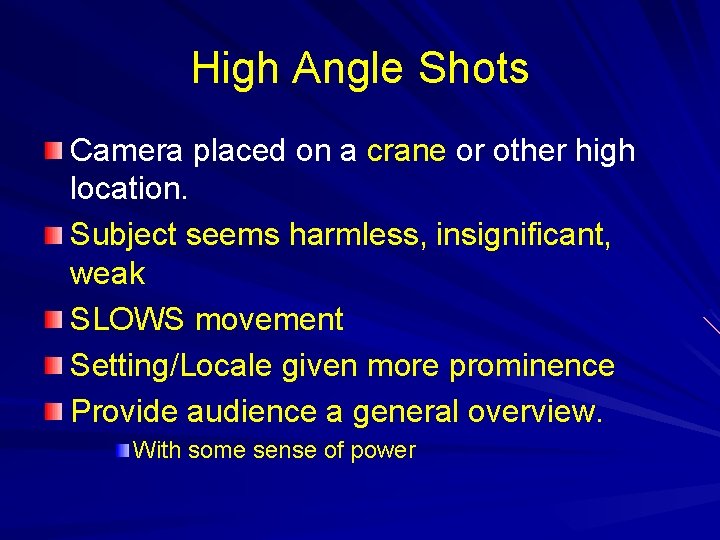 High Angle Shots

Camera placed on a crane or other high location.

Subject seems harmless, insignificant, weak

SLOWS movement

Setting/Locale given more prominence

Provide audience a general overview.

With some sense of power